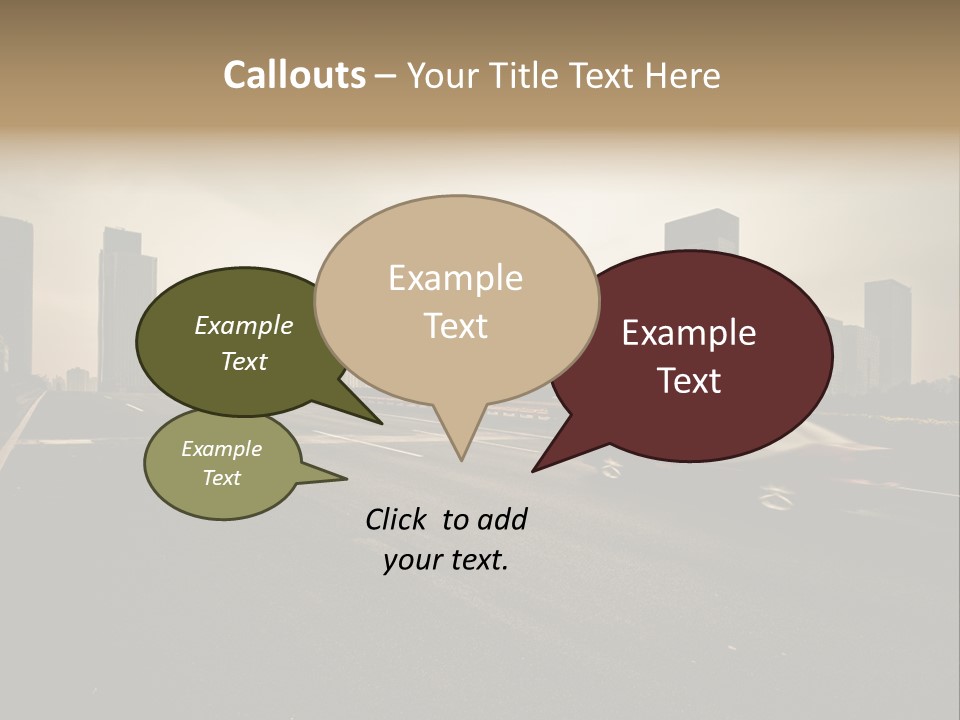 Callouts – Your Title Text Here

Example Text

Example Text

Example Text

Example Text

Click to add your text.